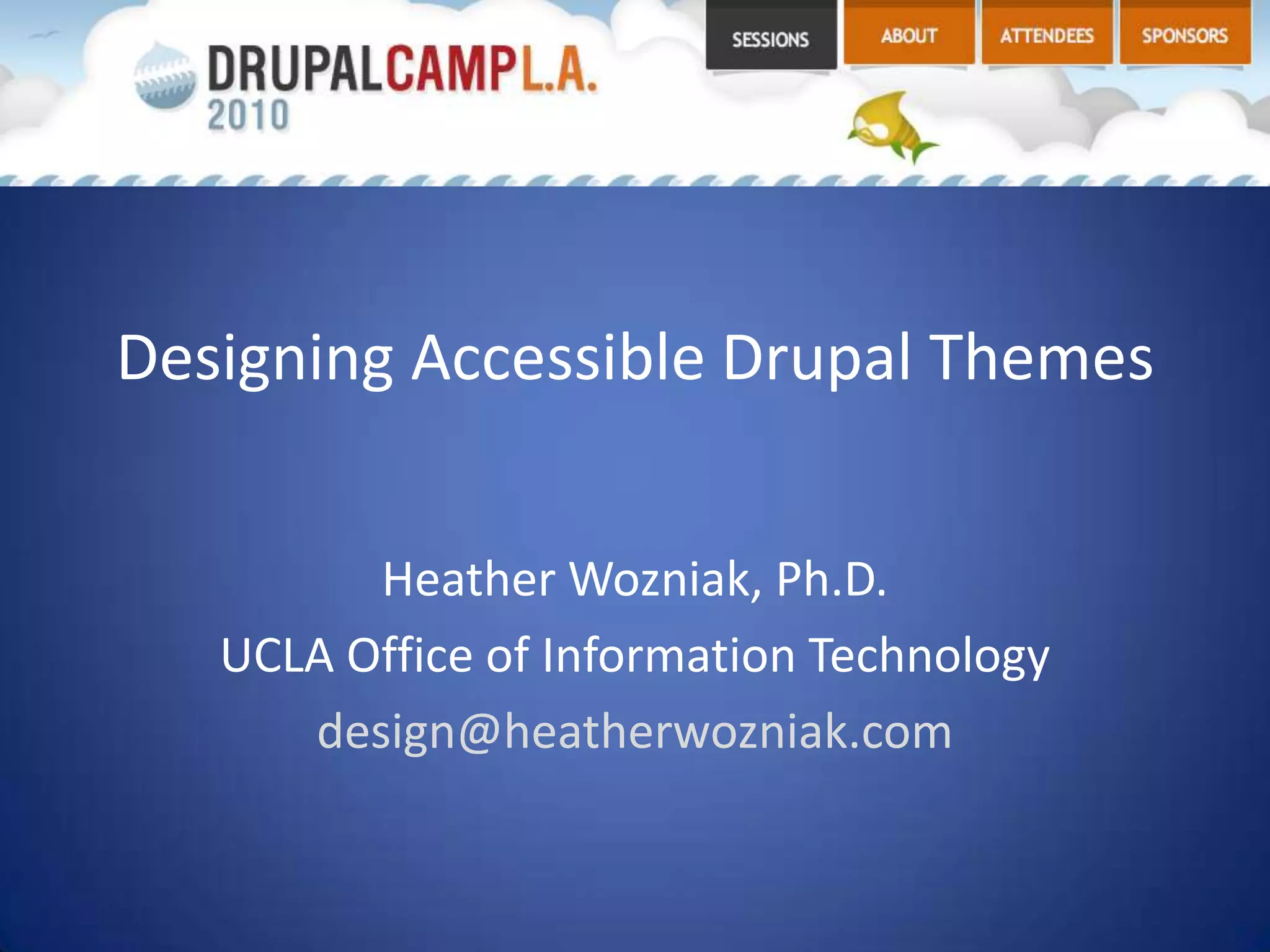 DRUPALCAMPL.A.
2010

SESSIONS ABOUT ATTENDEES SPONSORS

Designing Accessible Drupal Themes

Heather Wozniak, Ph.D.
UCLA Office of Information Technology
design@heatherwozniak.com